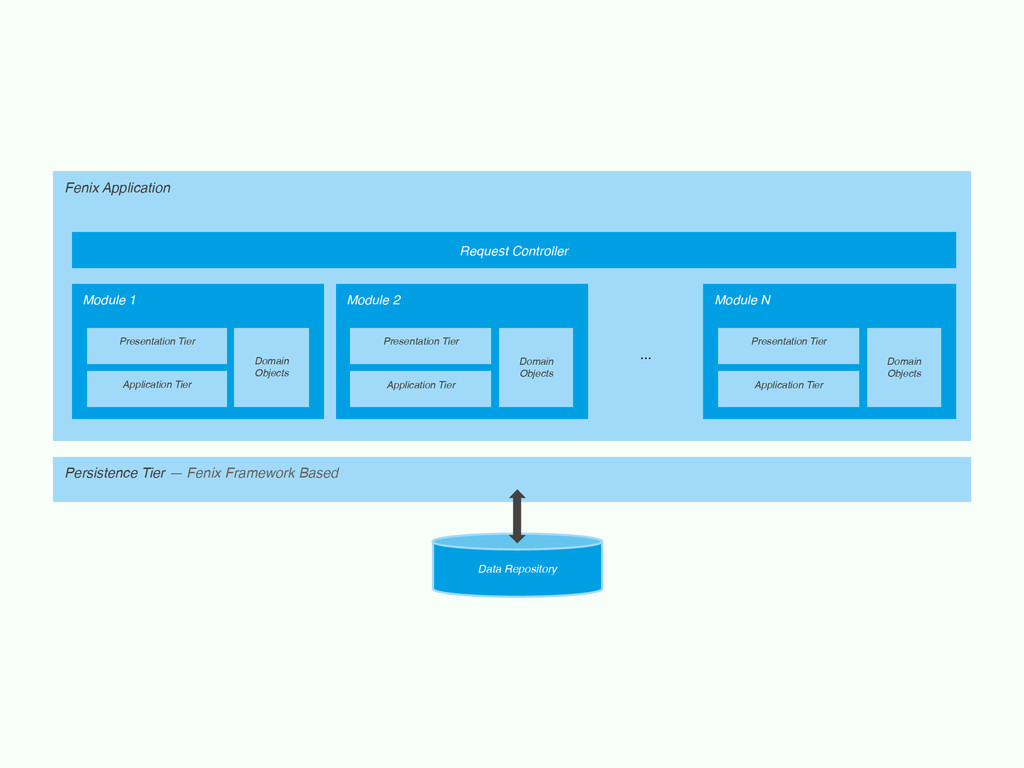 Fenix Application

Request Controller

Module 1

Presentation Tier

Application Tier

Domain Objects

Module 2

Presentation Tier

Application Tier

Domain Objects

...

Module N

Presentation Tier

Application Tier

Domain Objects

Persistence Tier — Fenix Framework Based

Data Repository